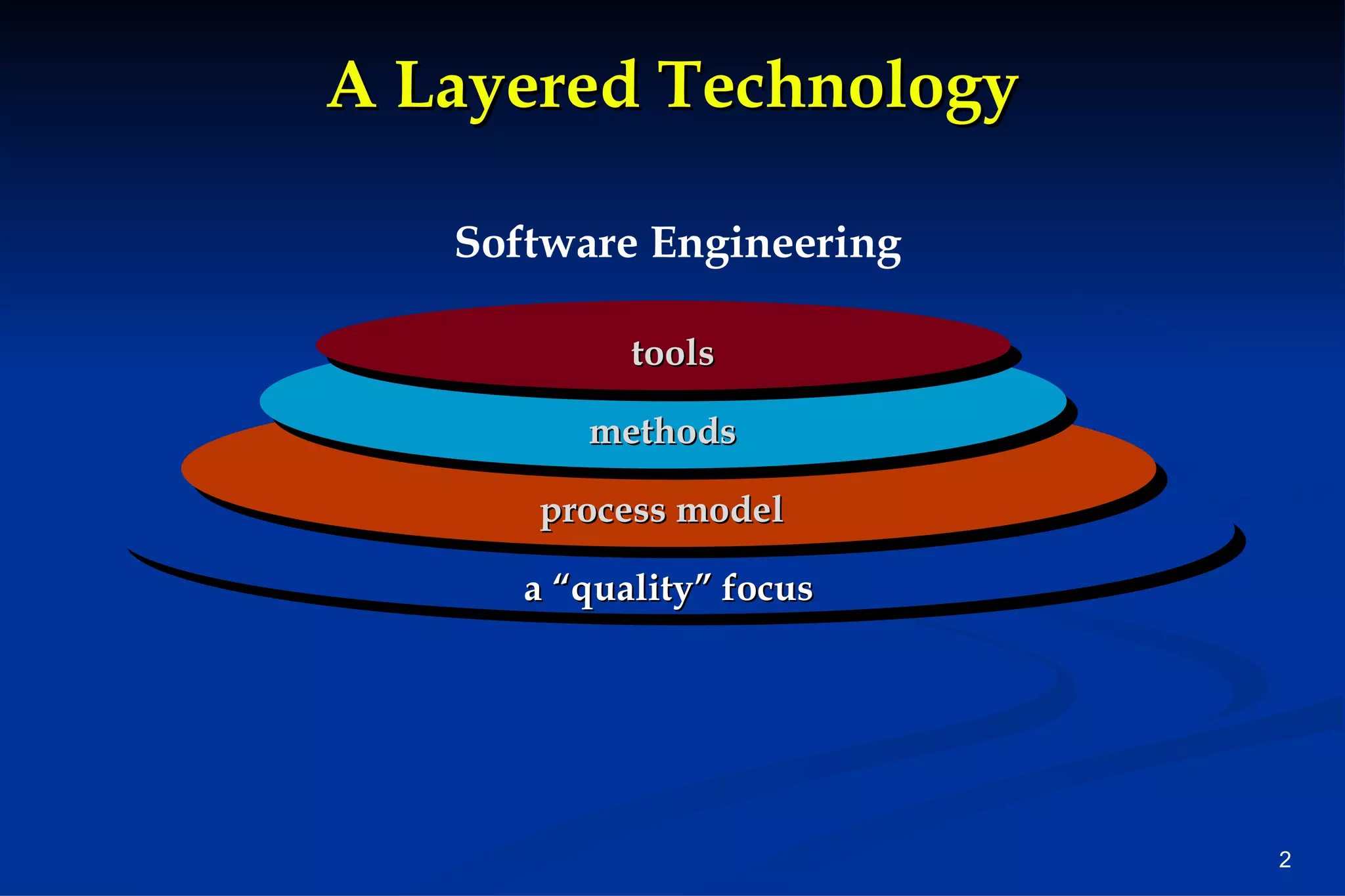 A Layered Technology

Software Engineering

tools

methods

process model

a “quality” focus

2